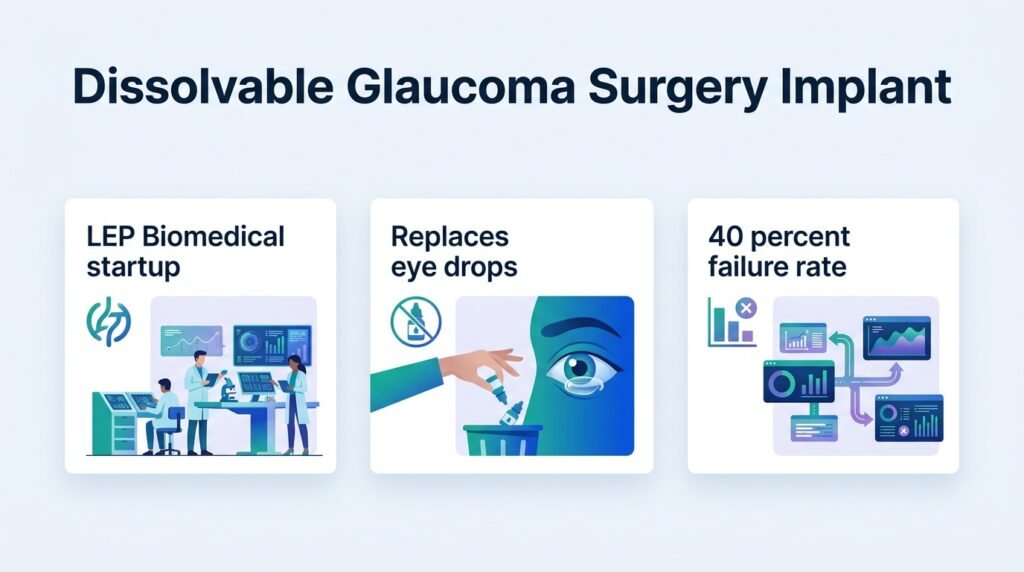 Dissolvable Glaucoma Surgery Implant

LEP Biomedical startup

Replaces eye drops

40 percent failure rate